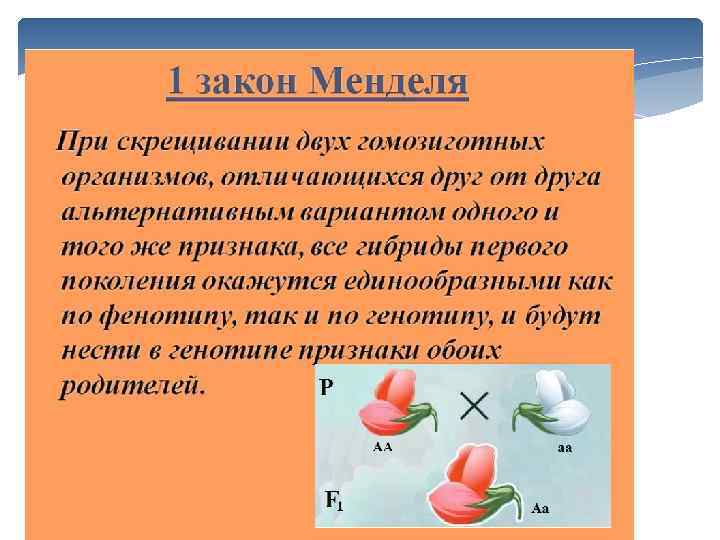 1 закон Менделя

При скрещивании двух гомозиготных организмов, отличающихся друг от друга альтернативным вариантом одного и того же признака, все гибриды первого поколения окажутся единообразными как по фенотипу, так и по генотипу, и будут нести в генотипе признаки обоих родителей.

P

AA

aa

$F_1$

Aa